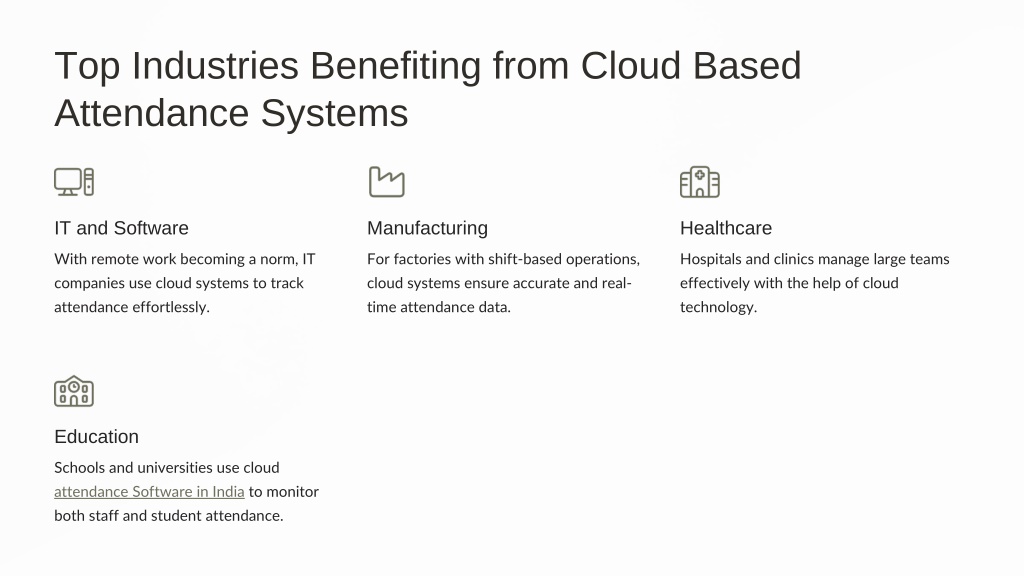 Top Industries Benefiting from Cloud Based Attendance Systems

IT and Software

With remote work becoming a norm, IT companies use cloud systems to track attendance effortlessly.

Manufacturing

For factories with shift-based operations, cloud systems ensure accurate and real-time attendance data.

Healthcare

Hospitals and clinics manage large teams effectively with the help of cloud technology.

Education

Schools and universities use cloud attendance Software in India to monitor both staff and student attendance.